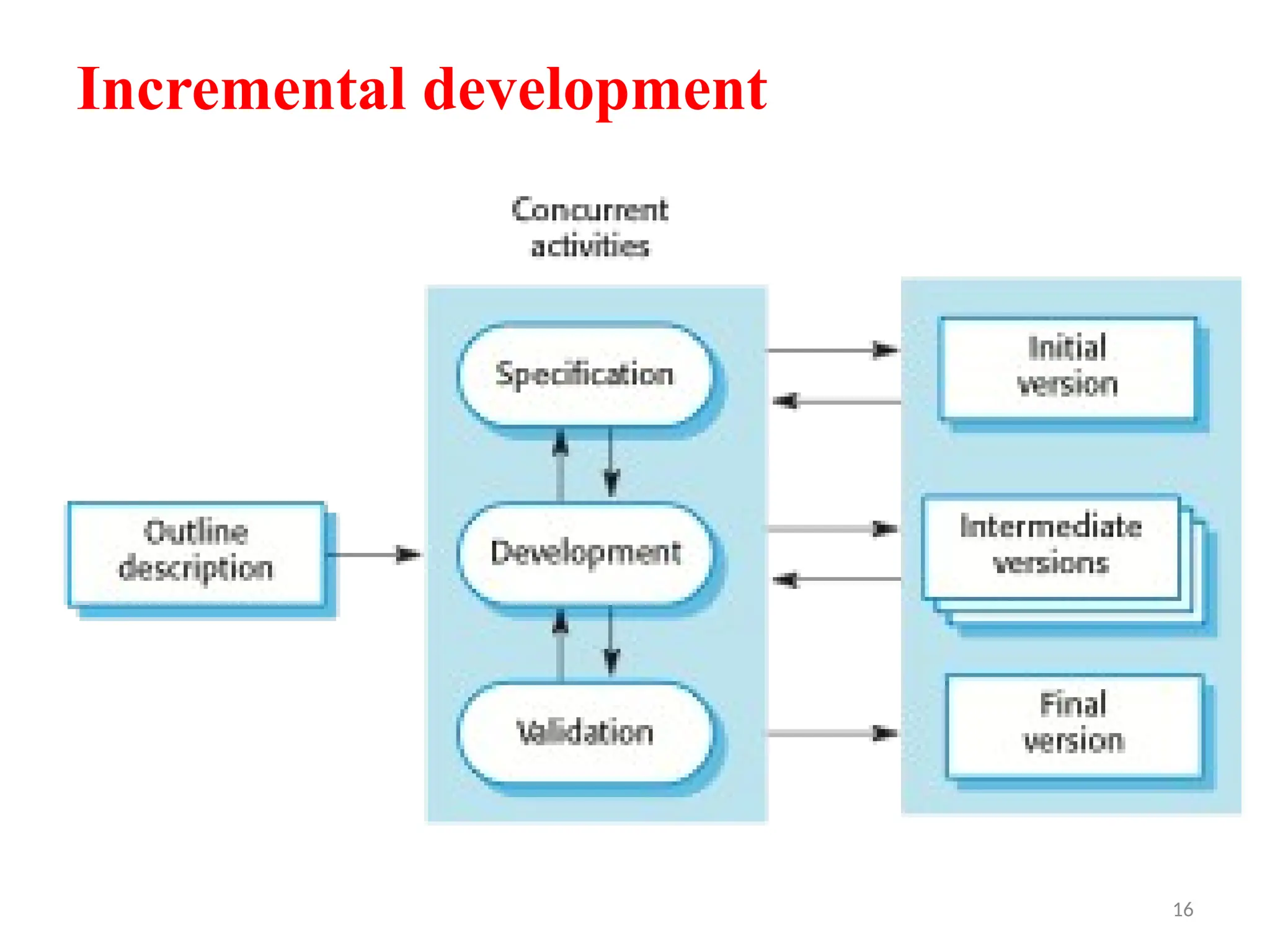 Incremental development

Concurrent activities

Outline description

Specification

Development

Validation

Initial version

Intermediate versions

Final version

16